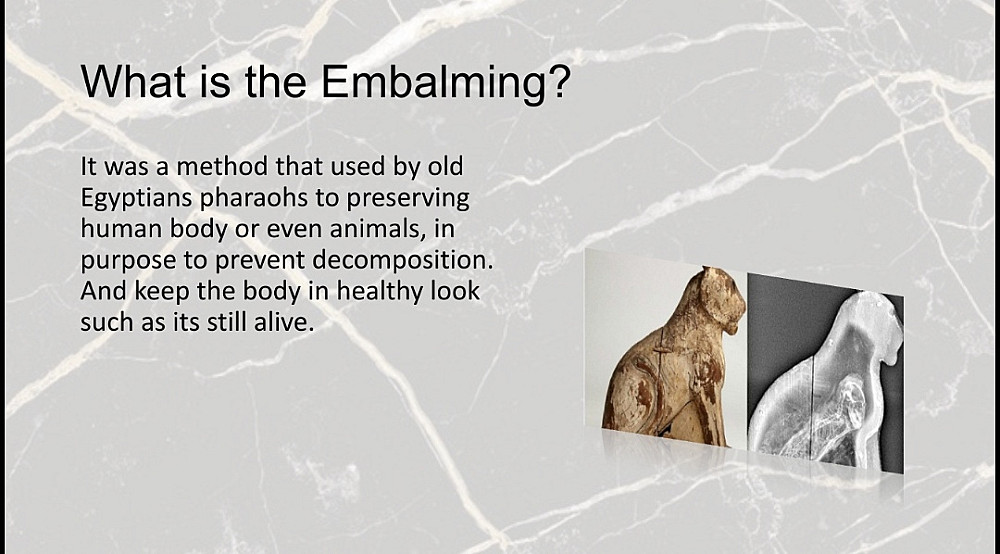 What is the Embalming?

It was a method that used by old Egyptians pharaohs to preserving human body or even animals, in purpose to prevent decomposition. And keep the body in healthy look such as its still alive.